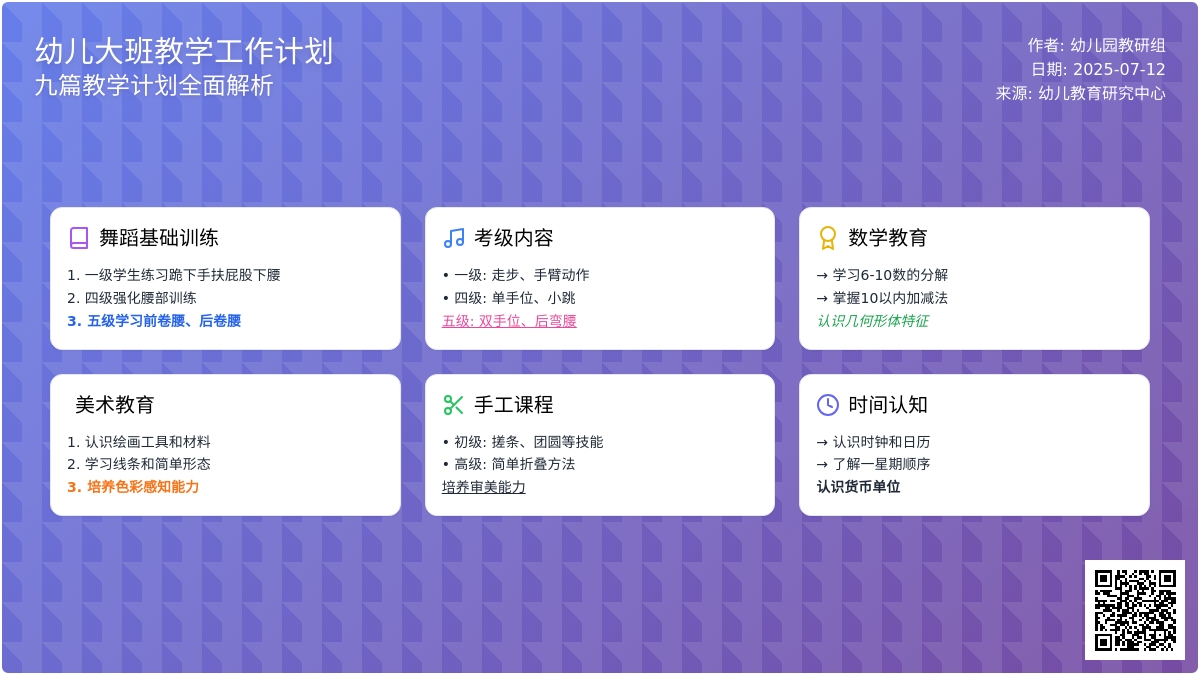 幼儿大班教学工作计划
九篇教学计划全面解析

作者: 幼儿园教研组
日期: 2025-07-12
来源: 幼儿教育研究中心

舞蹈基础训练
1. 一级学生练习跪下手扶屁股下腰
2. 四级强化腰部训练
3. 五级学习前卷腰、后卷腰

考级内容
• 一级: 走步、手臂动作
• 四级: 单手位、小跳
五级: 双手位、后弯腰

数学教育
→ 学习6-10数的分解
→ 掌握10以内加减法
认识几何形体特征

美术教育
1. 认识绘画工具和材料
2. 学习线条和简单形态
3. 培养色彩感知能力

手工课程
• 初级: 搓条、团圆等技能
• 高级: 简单折叠方法
培养审美能力

时间认知
→ 认识时钟和日历
→ 了解一星期顺序
认识货币单位